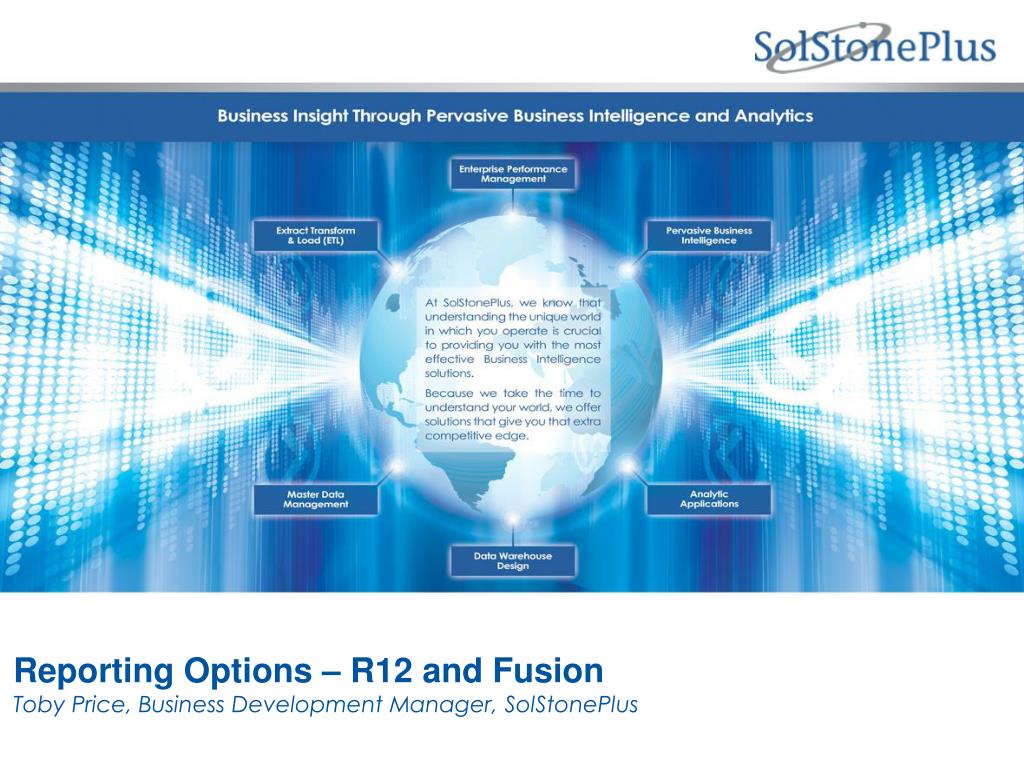 SolStonePlus

Business Insight Through Pervasive Business Intelligence and Analytics

Enterprise Performance Management

Extract Transform & Load (ETL)

Pervasive Business Intelligence

At SolStonePlus, we know that understanding the unique world in which you operate is crucial to providing you with the most effective Business Intelligence solutions.

Because we take the time to understand your world, we offer solutions that give you that extra competitive edge.

Master Data Management

Analytic Applications

Data Warehouse Design

Reporting Options – R12 and Fusion
Toby Price, Business Development Manager, SolStonePlus